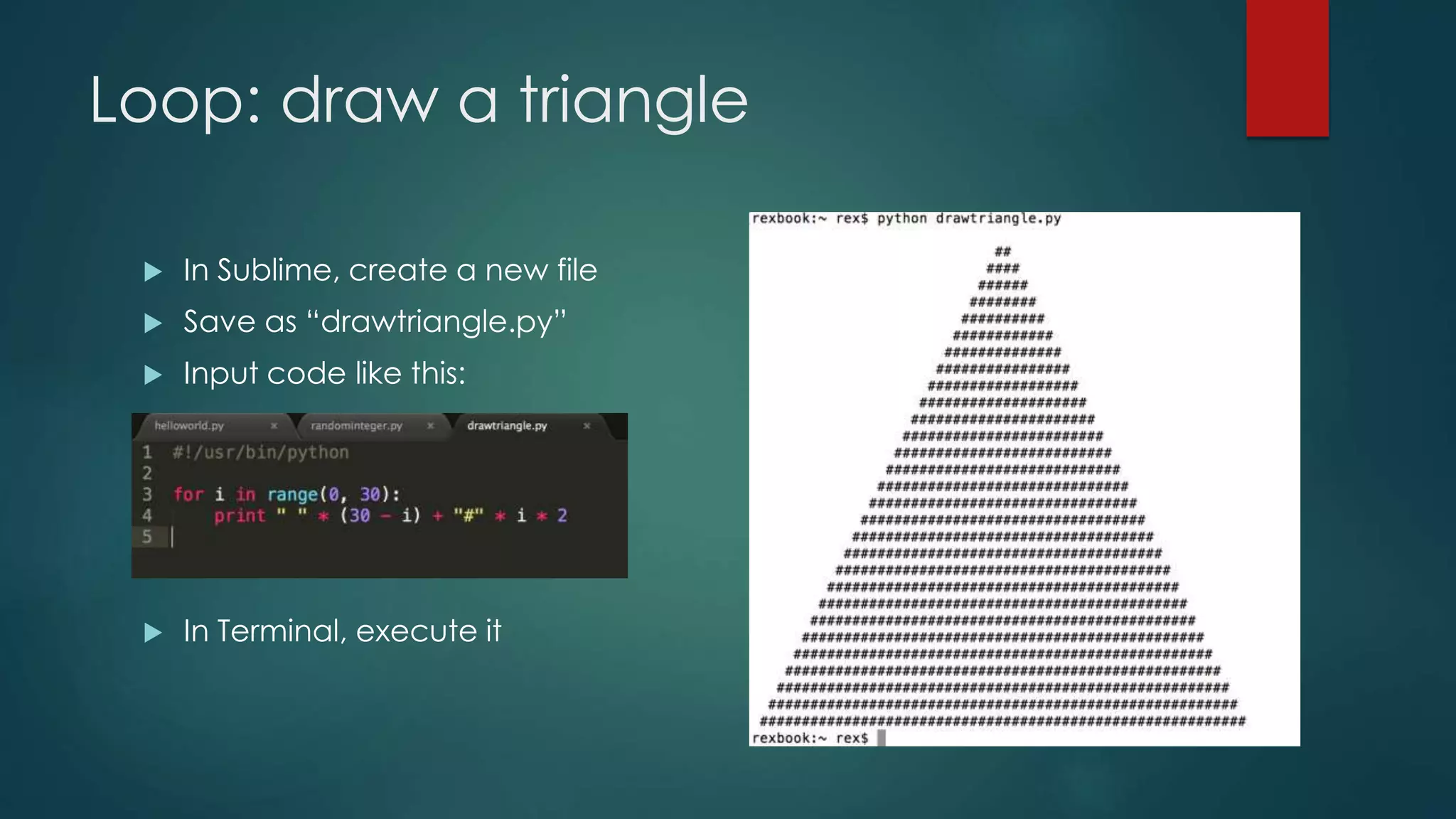 Loop: draw a triangle

In Sublime, create a new file

Save as “drawtriangle.py”

Input code like this:

helloworld.py × randominteger.py × drawtriangle.py ×

1 #!/usr/bin/python
2
3 for i in range(0, 30):
4     print " " * (30 - i) + "#" * i * 2
5

In Terminal, execute it

rexbook:~ rex$ python drawtriangle.py

##
####
######
########
##########
############
##############
################
##################
####################
######################
########################
##########################
############################
##############################
################################
##################################
####################################
######################################
########################################
##########################################
############################################
##############################################
################################################
##################################################
####################################################
######################################################
########################################################
##########################################################
rexbook:~ rex$